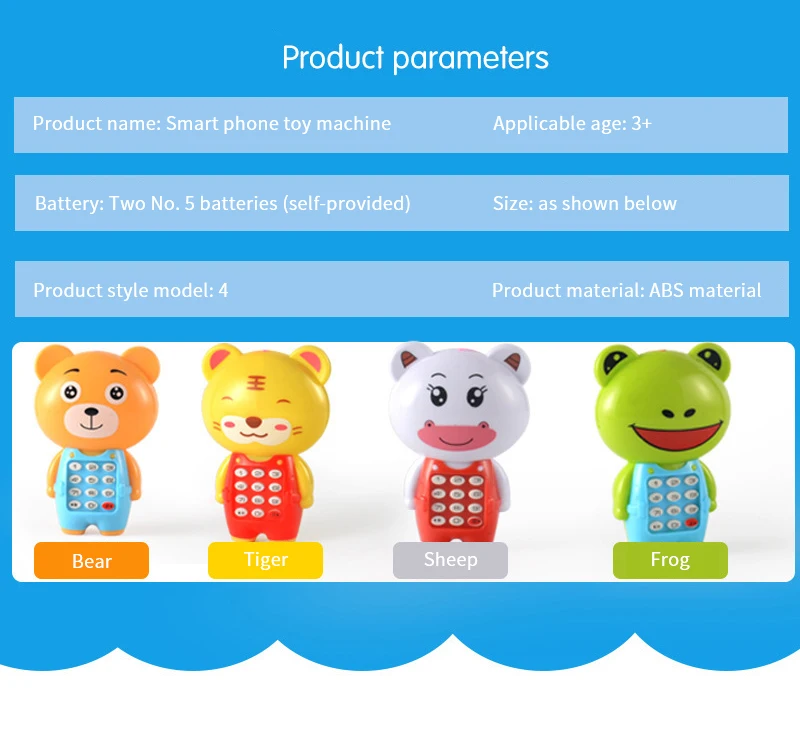 Product parameters

Product name: Smart phone toy machine

Applicable age: 3+

Battery: Two No. 5 batteries (self-provided)

Size: as shown below

Product style model: 4

Product material: ABS material

Bear

Tiger

Sheep

Frog